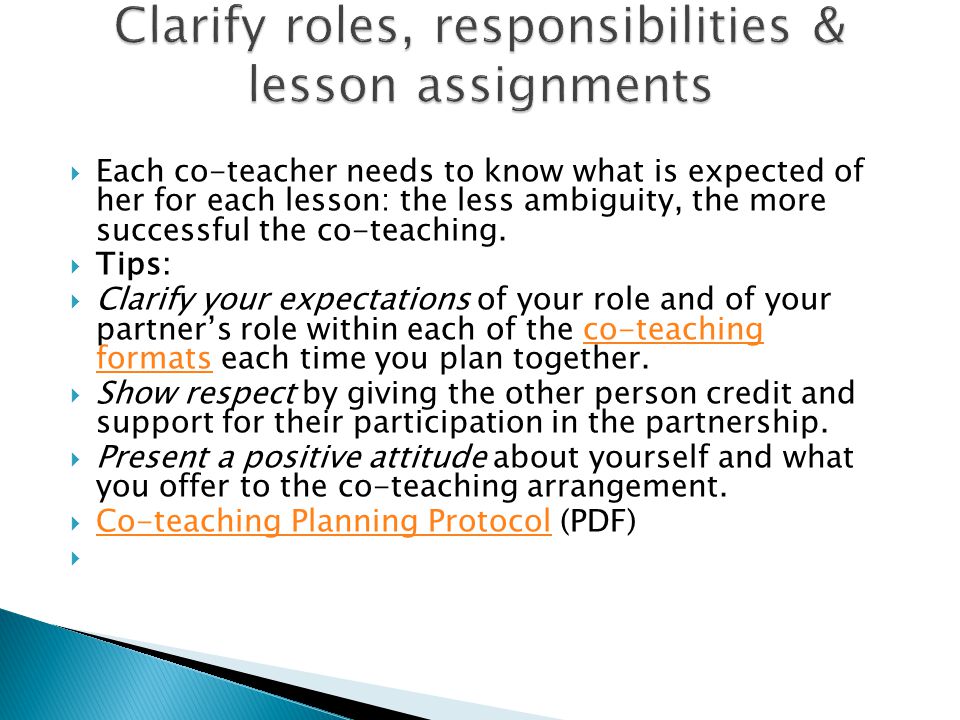 Clarify roles, responsibilities & lesson assignments

Each co-teacher needs to know what is expected of her for each lesson: the less ambiguity, the more successful the co-teaching.

Tips:

Clarify your expectations of your role and of your partner's role within each of the co-teaching formats each time you plan together.

Show respect by giving the other person credit and support for their participation in the partnership.

Present a positive attitude about yourself and what you offer to the co-teaching arrangement.

Co-teaching Planning Protocol (PDF)